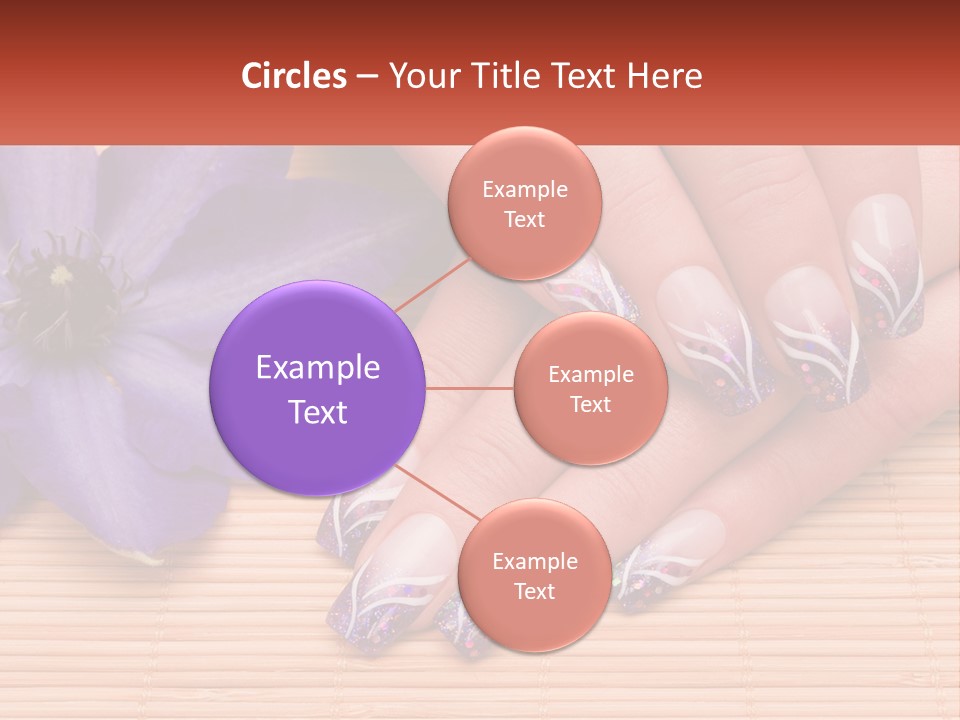 Circles – Your Title Text Here

Example Text

Example Text

Example Text

Example Text